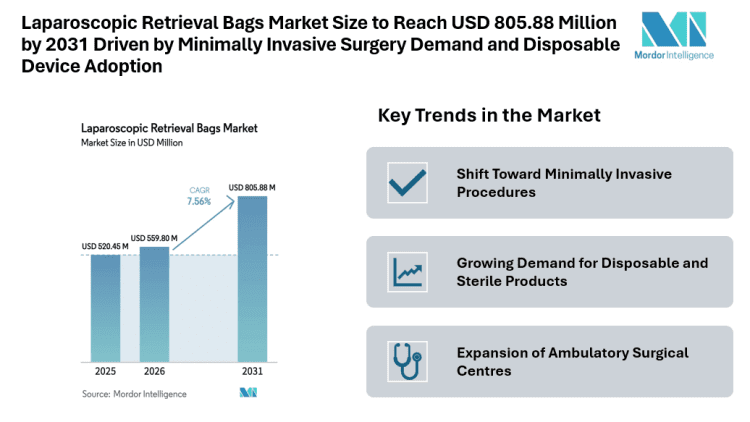 Laparoscopic Retrieval Bags Market Size to Reach USD 805.88 Million by 2031 Driven by Minimally Invasive Surgery Demand and Disposable Device Adoption

Mordor Intelligence

Laparoscopic Retrieval Bags Market
Market Size in USD Million

CAGR
7.56%

USD 520.45 M
USD 559.80 M
USD 805.88 M

2025
2026
2031

Source: Mordor Intelligence

Key Trends in the Market

Shift Toward Minimally Invasive Procedures

Growing Demand for Disposable and Sterile Products

Expansion of Ambulatory Surgical Centres